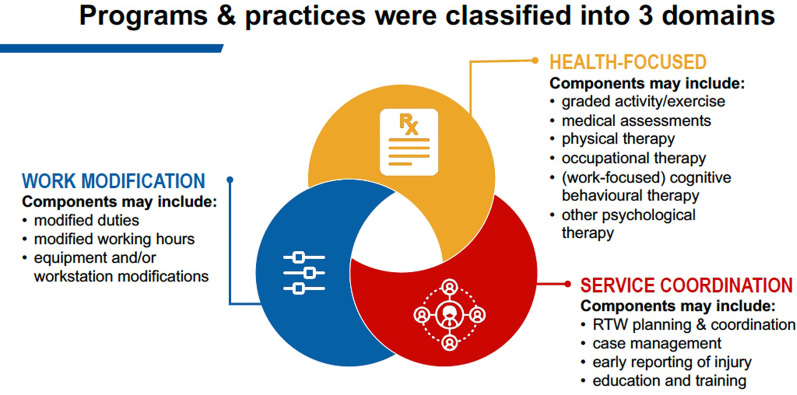 Programs & practices were classified into 3 domains

HEALTH-FOCUSED
Components may include:
• graded activity/exercise
• medical assessments
• physical therapy
• occupational therapy
• (work-focused) cognitive behavioural therapy
• other psychological therapy

Rx

WORK MODIFICATION
Components may include:
• modified duties
• modified working hours
• equipment and/or workstation modifications

SERVICE COORDINATION
Components may include:
• RTW planning & coordination
• case management
• early reporting of injury
• education and training